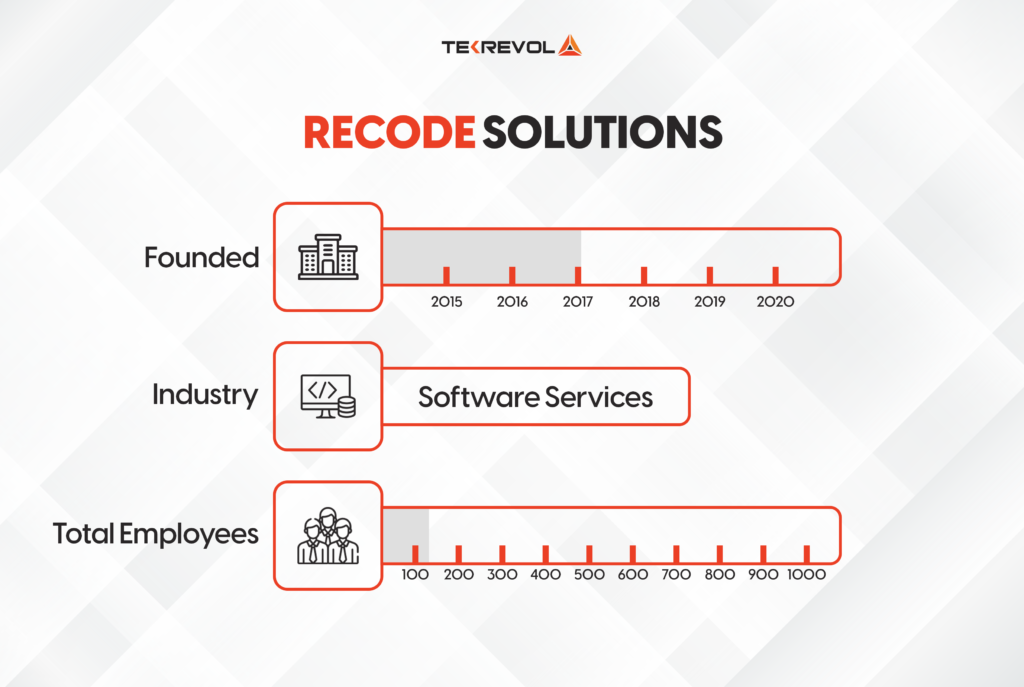 TEKREVOL

RECODE SOLUTIONS

Founded

2015 2016 2017 2018 2019 2020

Industry

Software Services

Total Employees

100 200 300 400 500 600 700 800 900 1000